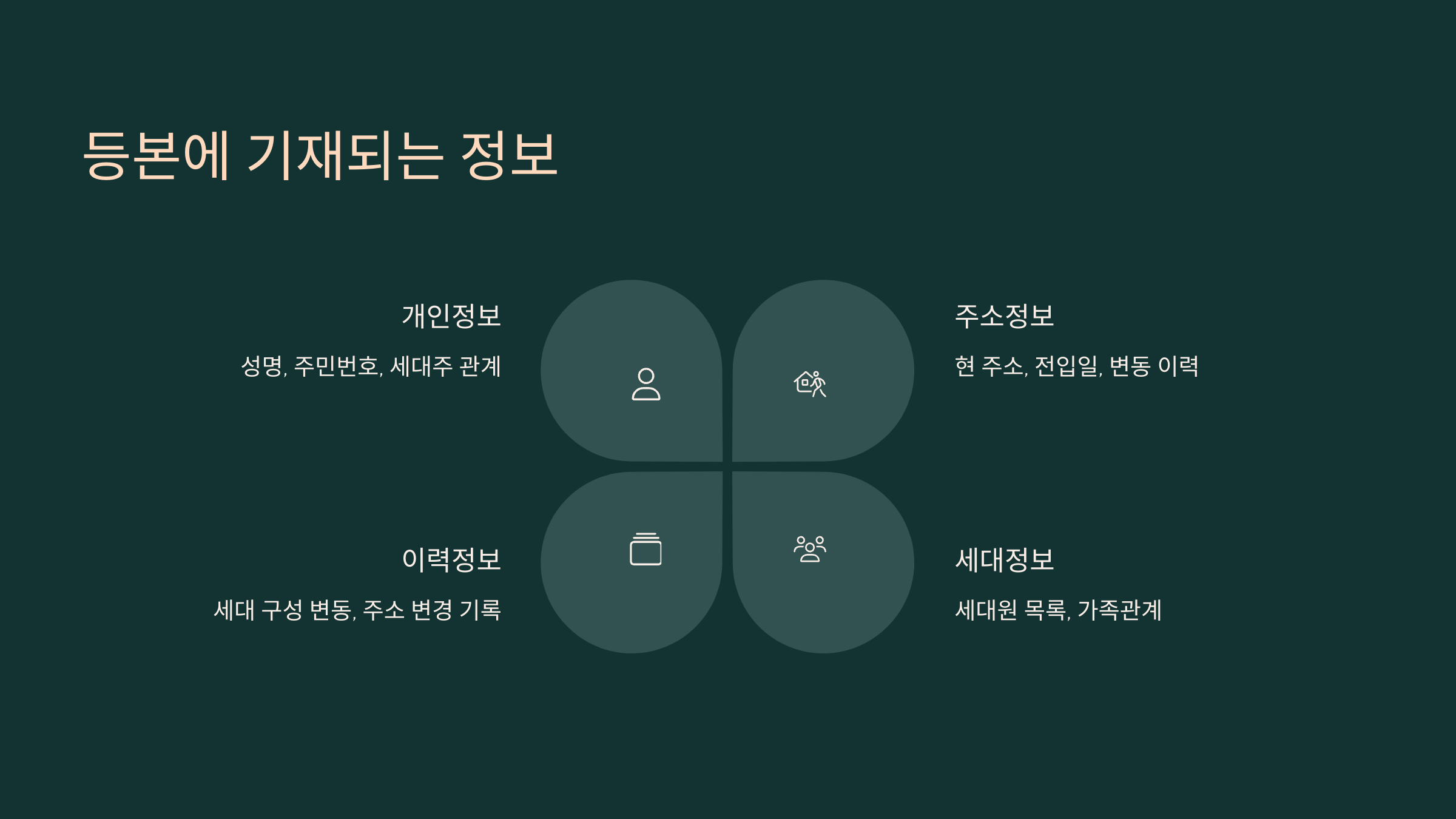 등본에 기재되는 정보

개인정보

성명, 주민번호, 세대주 관계

주소정보

현 주소, 전입일, 변동 이력

이력정보

세대 구성 변동, 주소 변경 기록

세대정보

세대원 목록, 가족관계